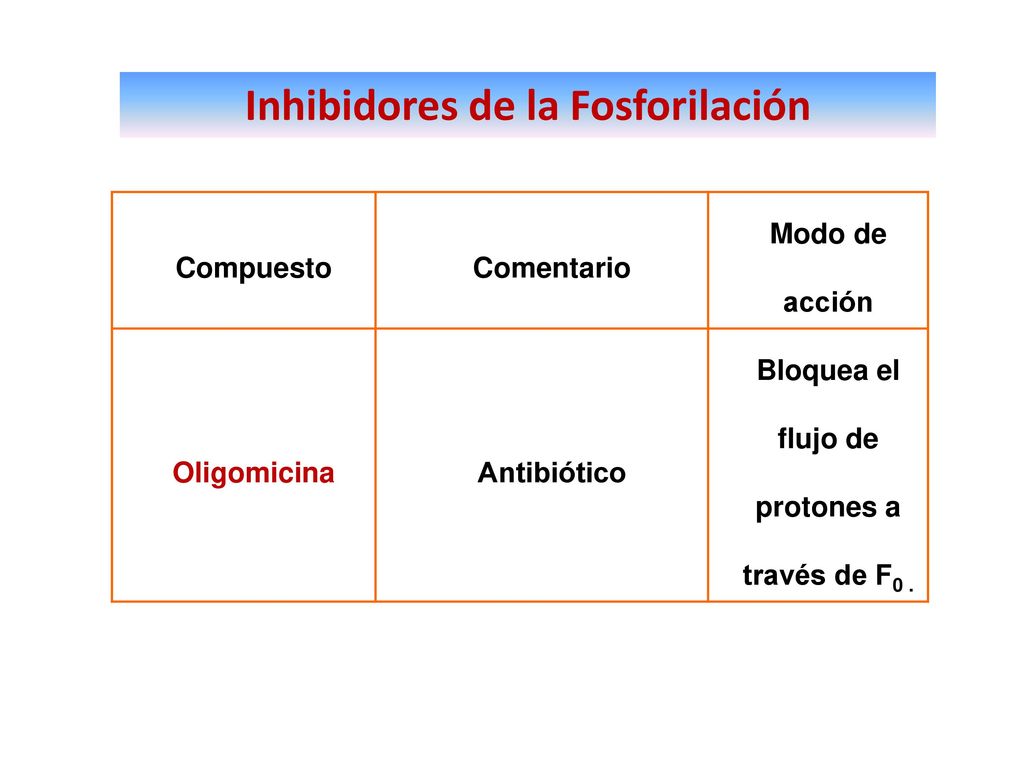 Inhibidores de la Fosforilación

| Compuesto | Comentario | Modo de acción |
|---|---|---|
| Oligomicina | Antibiótico | Bloquea el flujo de protones a través de $F_0$. |